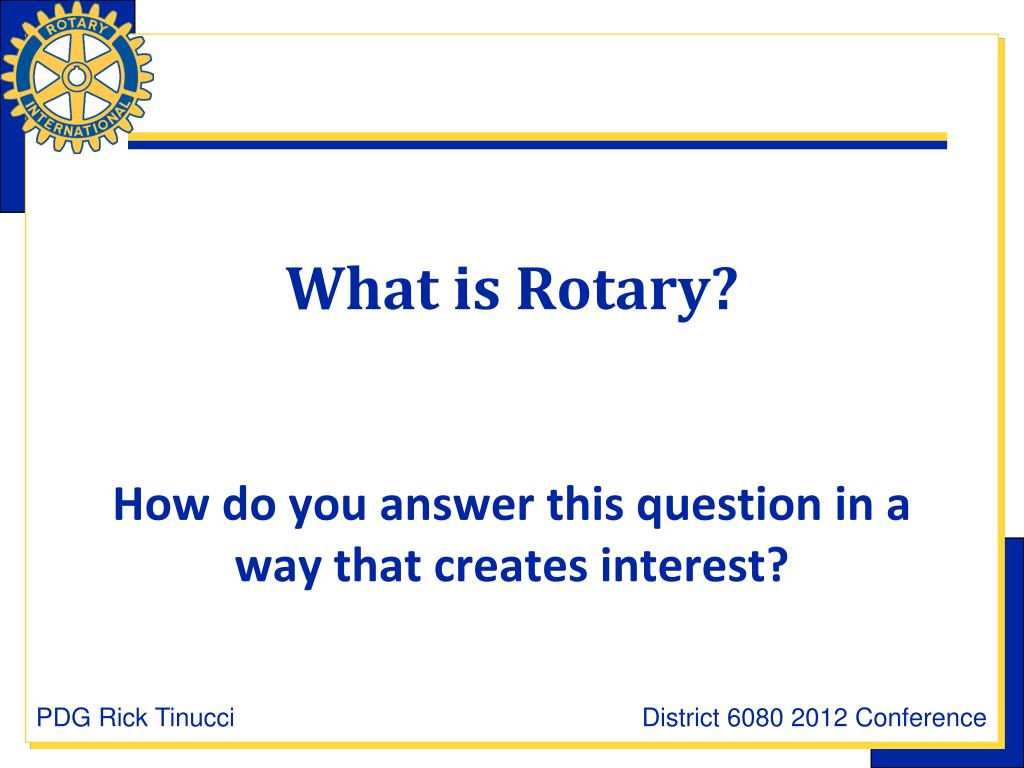 ROTARY INTERNATIONAL

What is Rotary?

How do you answer this question in a way that creates interest?

PDG Rick Tinucci

District 6080 2012 Conference